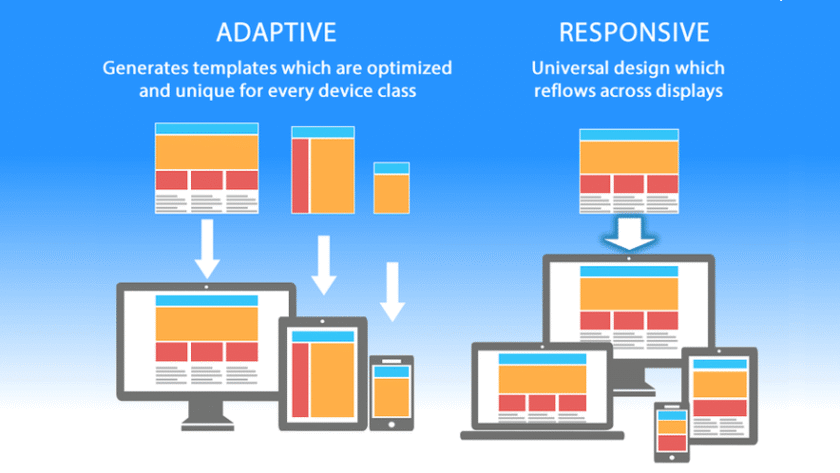 ADAPTIVE

Generates templates which are optimized and unique for every device class

RESPONSIVE

Universal design which reflows across displays